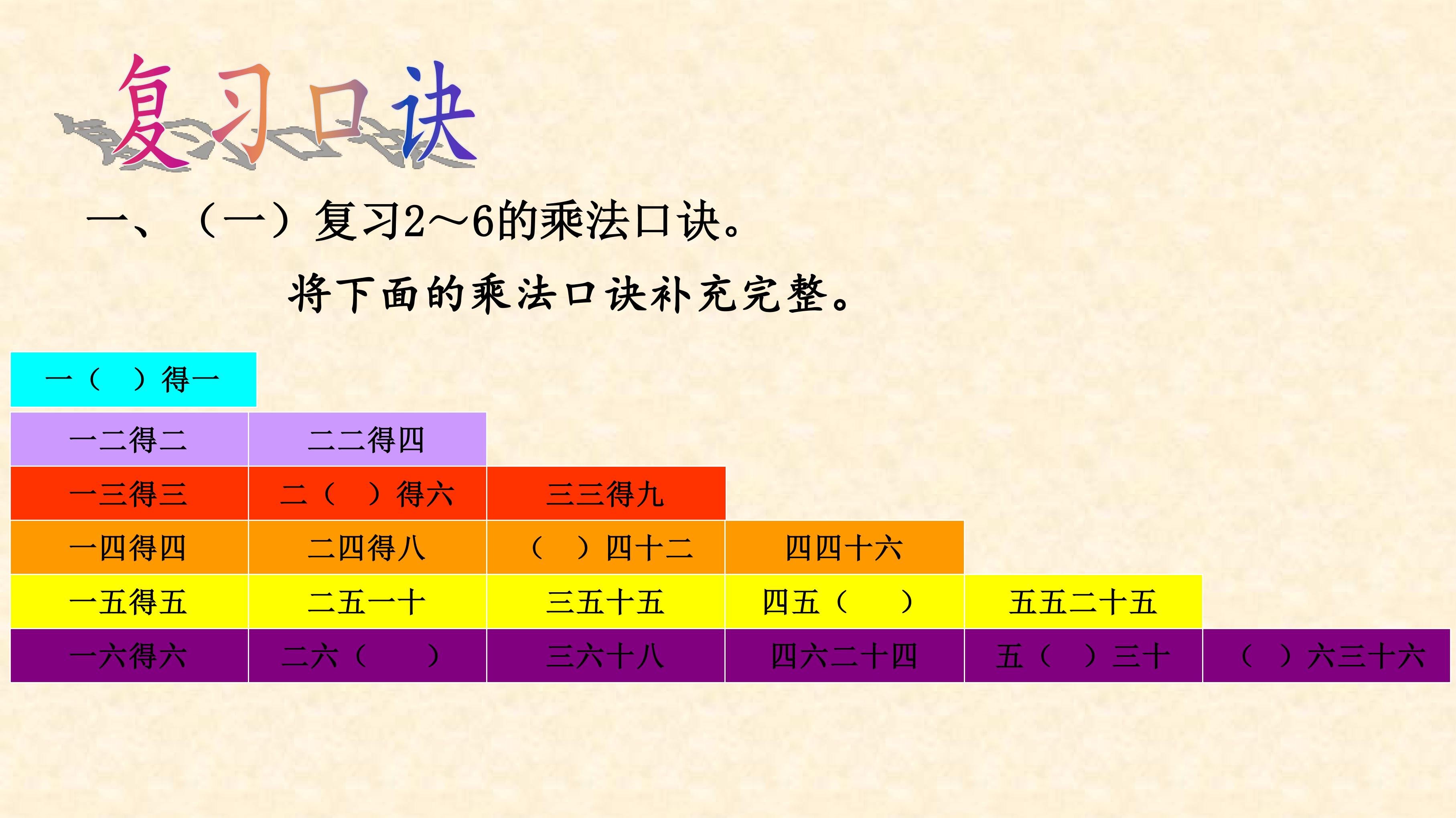 复习口诀

一、（一）复习2～6的乘法口诀。

将下面的乘法口诀补充完整。

| 一（ ）得一 | | | | | |
|---|---|---|---|---|---|
| 一二得二 | 二二得四 | | | | |
| 一三得三 | 二（ ）得六 | 三三得九 | | | |
| 一四得四 | 二四得八 | （ ）四十二 | 四四十六 | | |
| 一五得五 | 二五一十 | 三五十五 | 四五（ ） | 五五二十五 | |
| 一六得六 | 二六（ ） | 三六十八 | 四六二十四 | 五（ ）三十 | （ ）六三十六 |